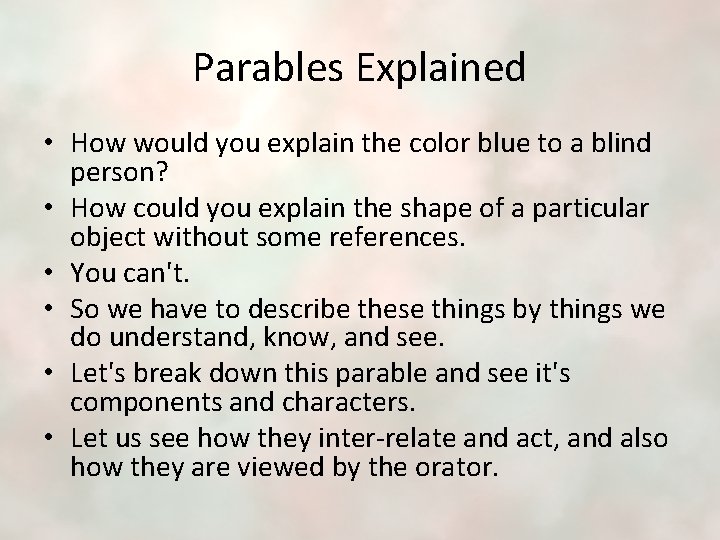 Parables Explained

• How would you explain the color blue to a blind person?
• How could you explain the shape of a particular object without some references.
• You can't.
• So we have to describe these things by things we do understand, know, and see.
• Let's break down this parable and see it's components and characters.
• Let us see how they inter-relate and act, and also how they are viewed by the orator.